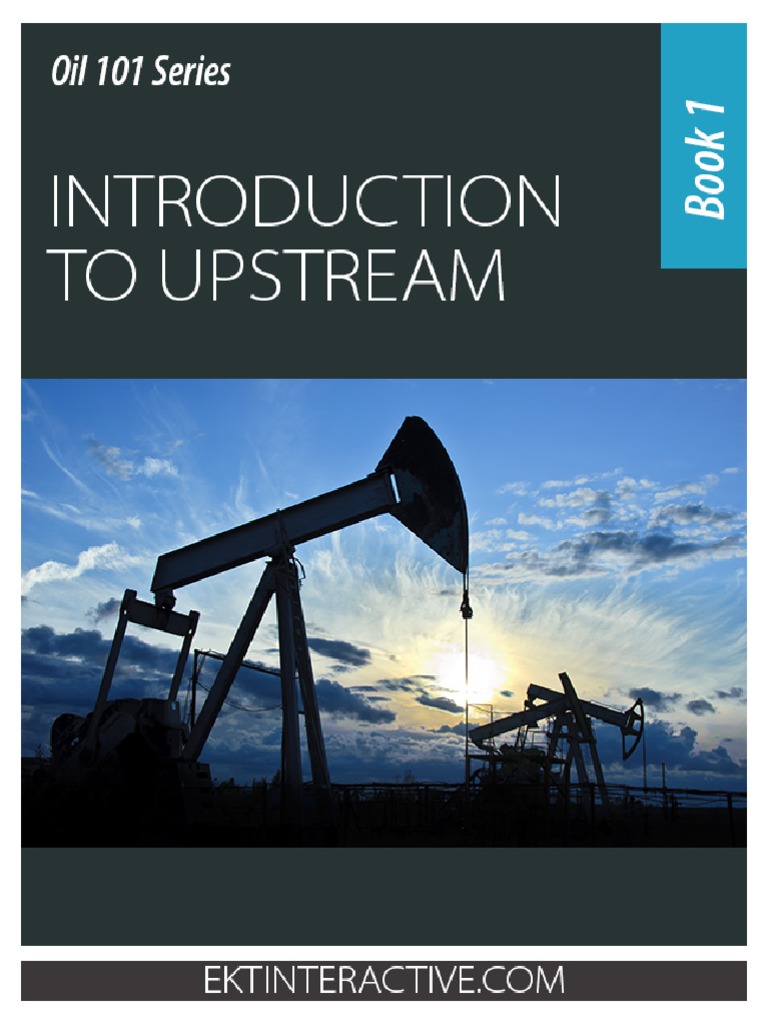 Oil 101 Series

Book 1

INTRODUCTION TO UPSTREAM

EKTINTERACTIVE.COM